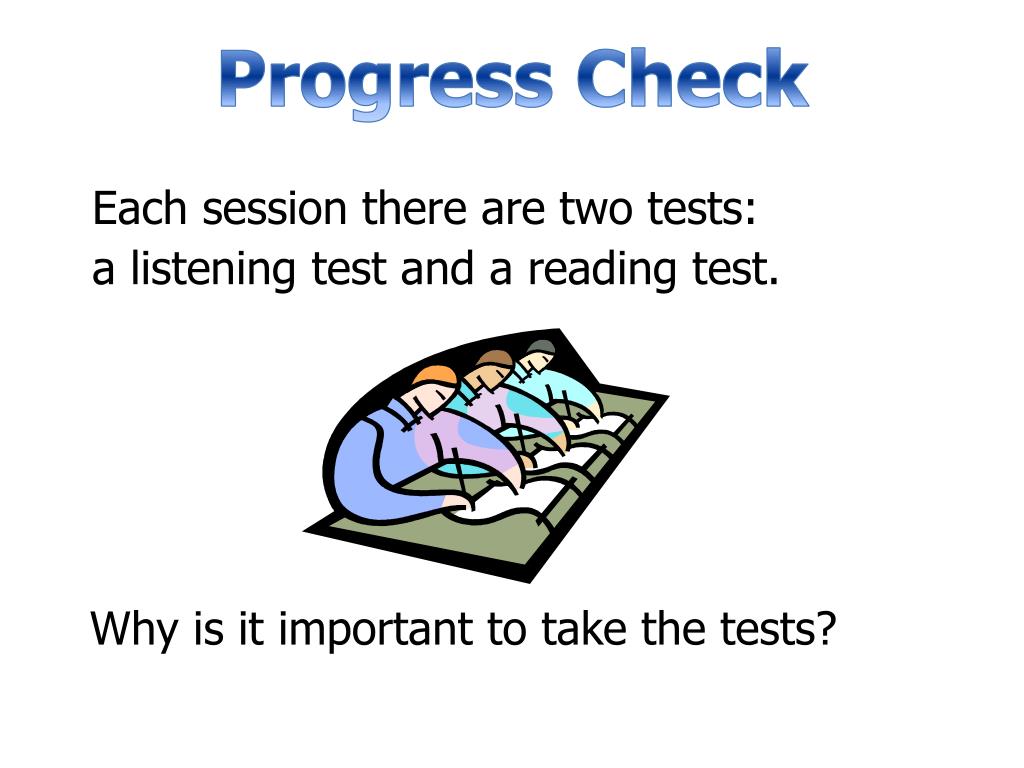 Progress Check

Each session there are two tests:
a listening test and a reading test.

Why is it important to take the tests?